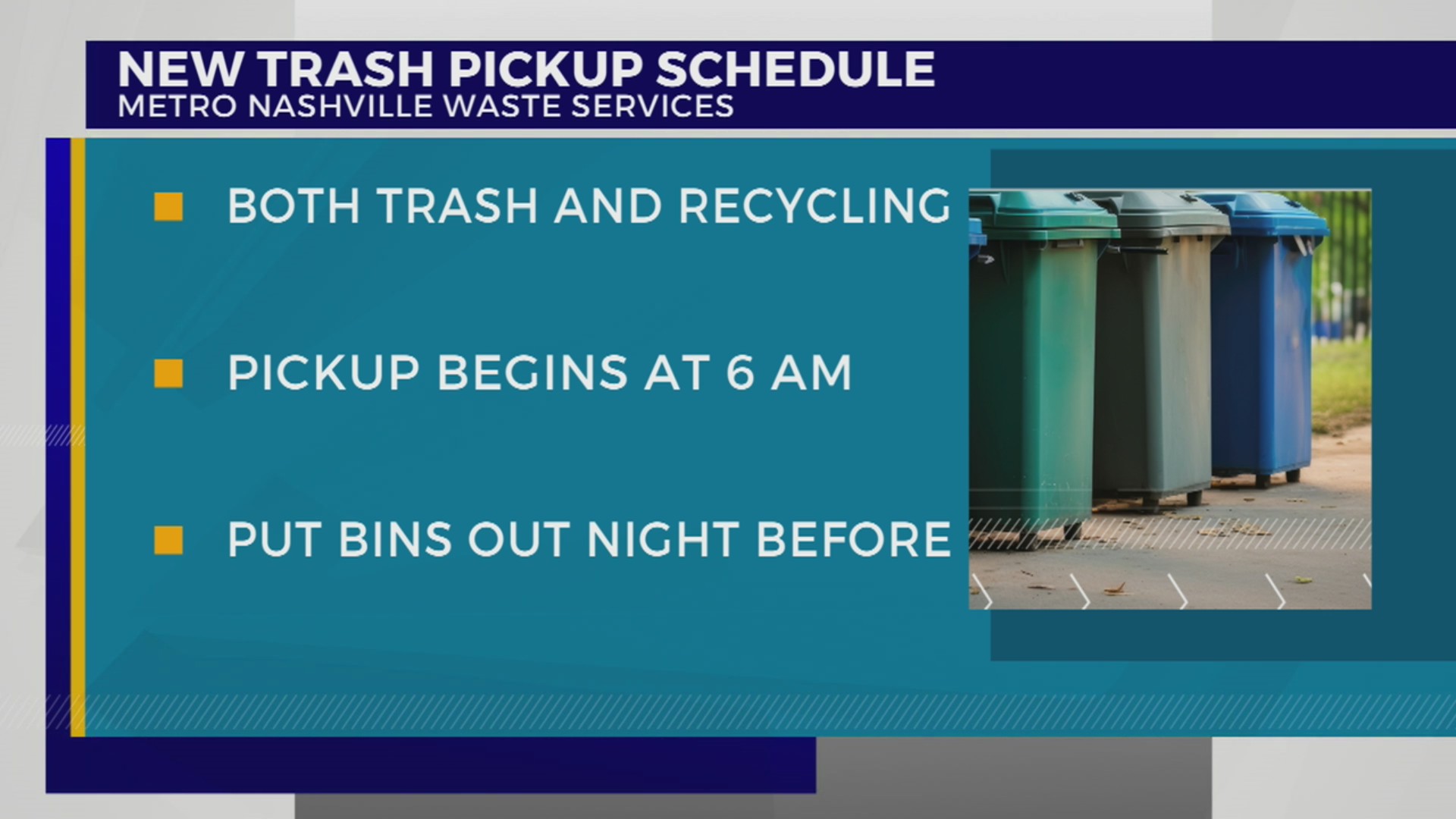 NEW TRASH PICKUP SCHEDULE
METRO NASHVILLE WASTE SERVICES

BOTH TRASH AND RECYCLING

PICKUP BEGINS AT 6 AM

PUT BINS OUT NIGHT BEFORE